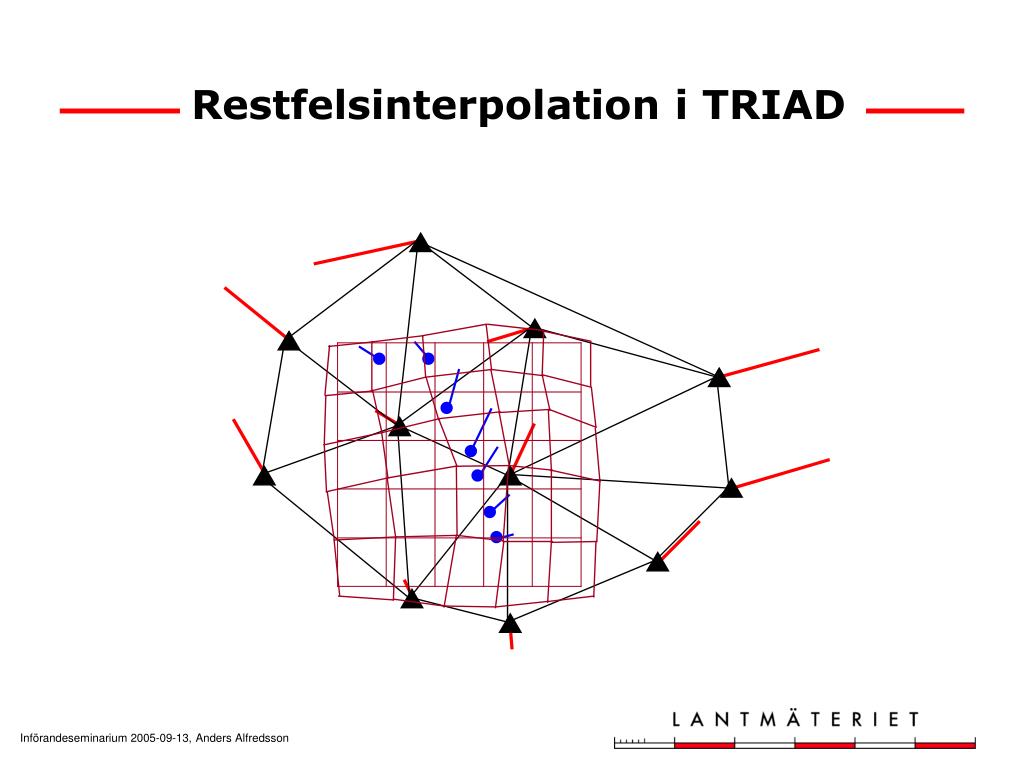 Restfelsinterpolation i TRIAD

Införandeseminarium 2005-09-13, Anders Alfredsson

LANTMÄTERIET